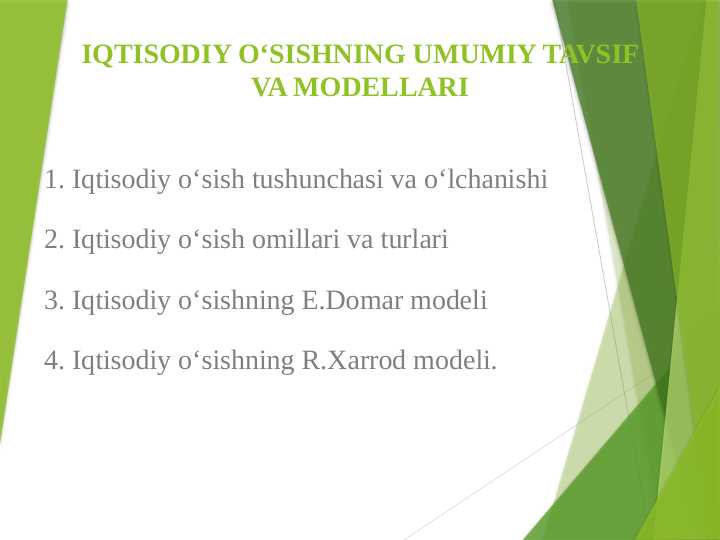 IQTISODIY O‘SISHNING UMUMIY TAVSIF VA MODELLARI

1. Iqtisodiy o‘sish tushunchasi va o‘lchanishi

2. Iqtisodiy o‘sish omillari va turlari

3. Iqtisodiy o‘sishning E.Domar modeli

4. Iqtisodiy o‘sishning R.Xarrod modeli.